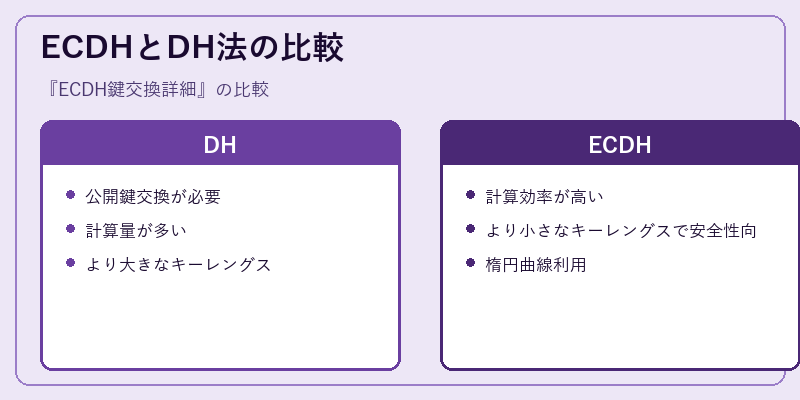 ECDHとDH法の比較

『ECDH鍵交換詳細』の比較

DH

- 公開鍵交換が必要
- 計算量が多い
- より大きなキーレングス

ECDH

- 計算効率が高い
- より小さなキーレングスで安全性向
- 楕円曲線利用